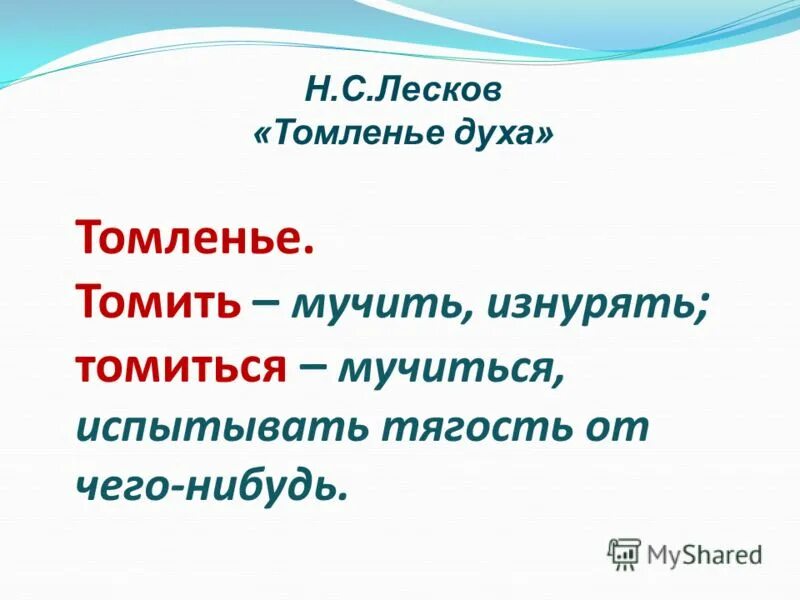 Н.С.Лесков
«Томленье духа»

Томленье.
Томить – мучить, изнурять;
томиться – мучиться, испытывать тягость от чего-нибудь.

MyShared